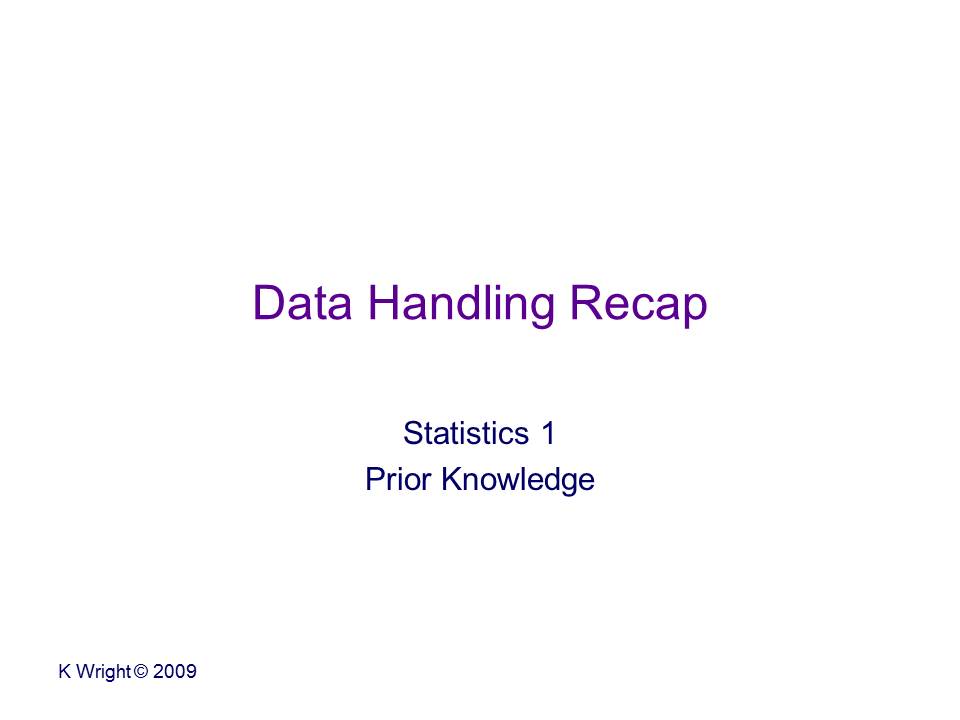 Data Handling Recap

Statistics 1
Prior Knowledge

K Wright © 2009